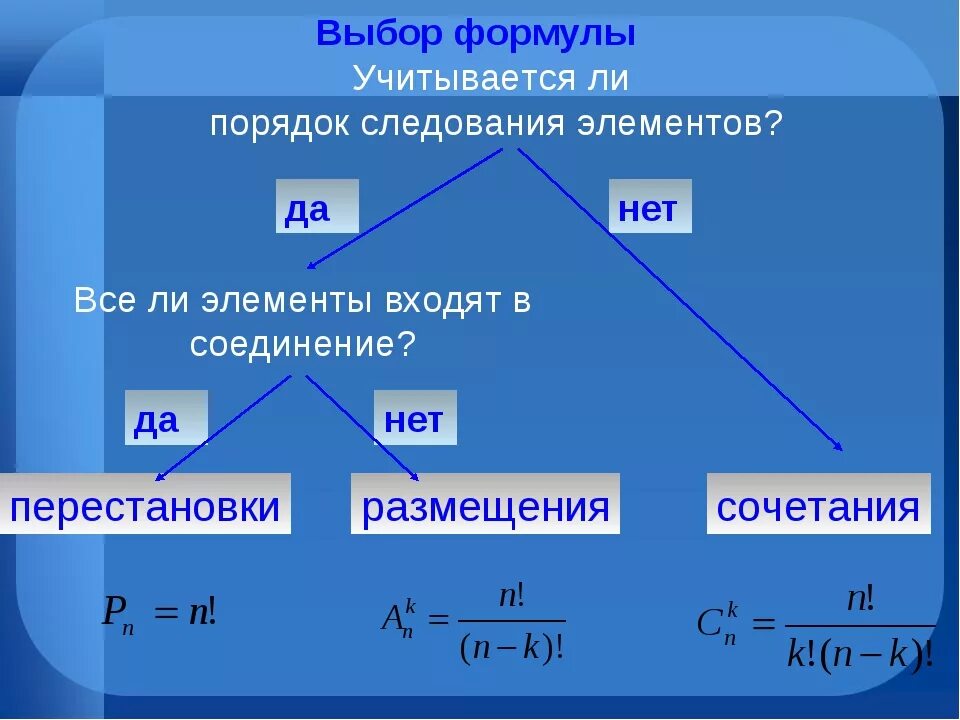 Выбор формулы

Учитывается ли порядок следования элементов?

да

нет

Все ли элементы входят в соединение?

да

нет

перестановки

размещения

сочетания

$P_n = n!$

$A_n^k = \frac{n!}{(n-k)!}$

$C_n^k = \frac{n!}{k!(n-k)!}$